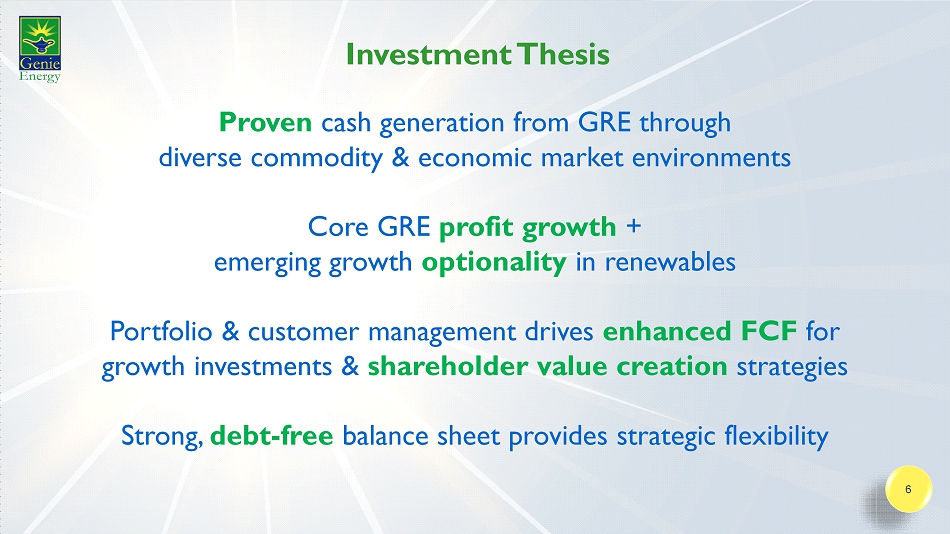 Genie Energy

Investment Thesis

Proven cash generation from GRE through diverse commodity & economic market environments

Core GRE profit growth + emerging growth optionality in renewables

Portfolio & customer management drives enhanced FCF for growth investments & shareholder value creation strategies

Strong, debt-free balance sheet provides strategic flexibility

6